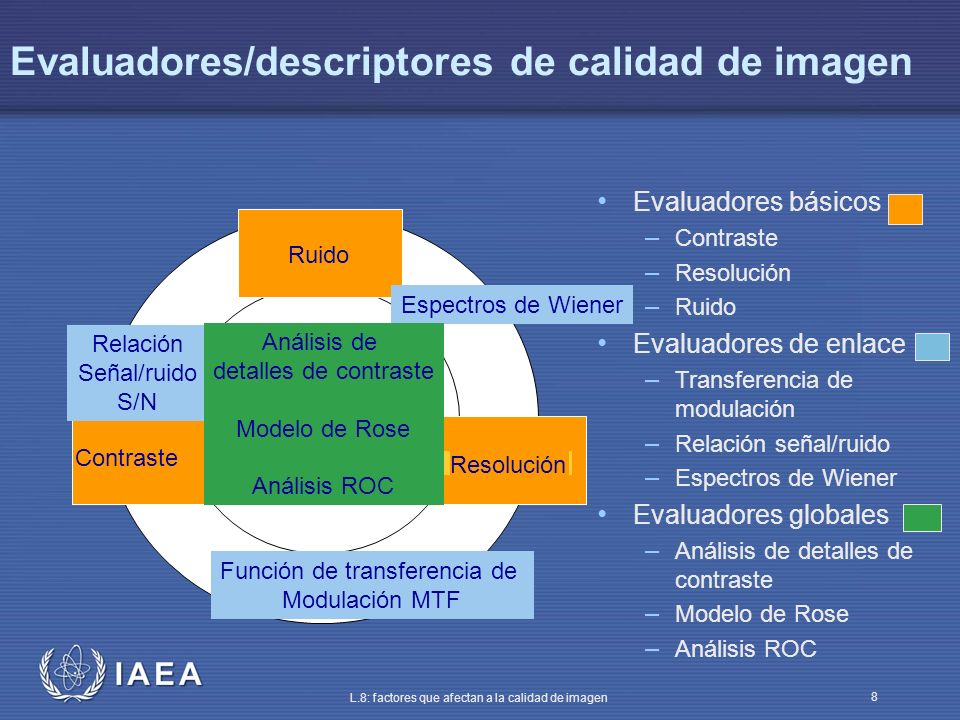 Evaluadores/descriptores de calidad de imagen

Ruido

Espectros de Wiener

Relación Señal/ruido S/N

Análisis de detalles de contraste

Modelo de Rose

Análisis ROC

Contraste

Resolución

Función de transferencia de Modulación MTF

• Evaluadores básicos
– Contraste
– Resolución
– Ruido
• Evaluadores de enlace
– Transferencia de modulación
– Relación señal/ruido
– Espectros de Wiener
• Evaluadores globales
– Análisis de detalles de contraste
– Modelo de Rose
– Análisis ROC

IAEA

L.8: factores que afectan a la calidad de imagen

8